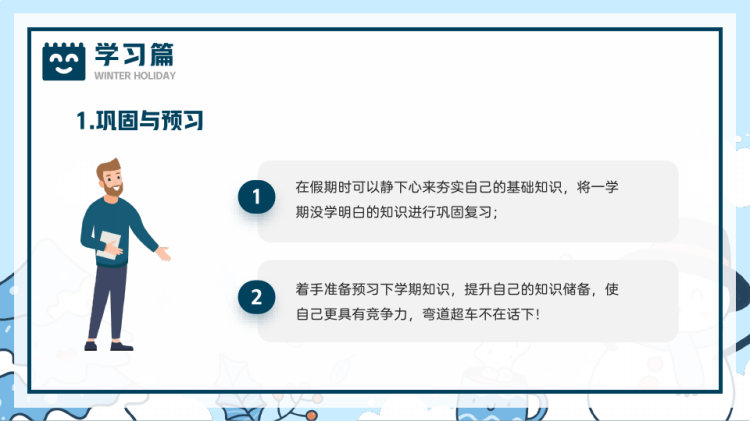 学习篇
WINTER HOLIDAY

1.巩固与预习

1

在假期时可以静下心来夯实自己的基础知识，将一学期没学明白的知识进行巩固复习；

2

着手准备预习下学期知识，提升自己的知识储备，使自己更具有竞争力，弯道超车不在话下！